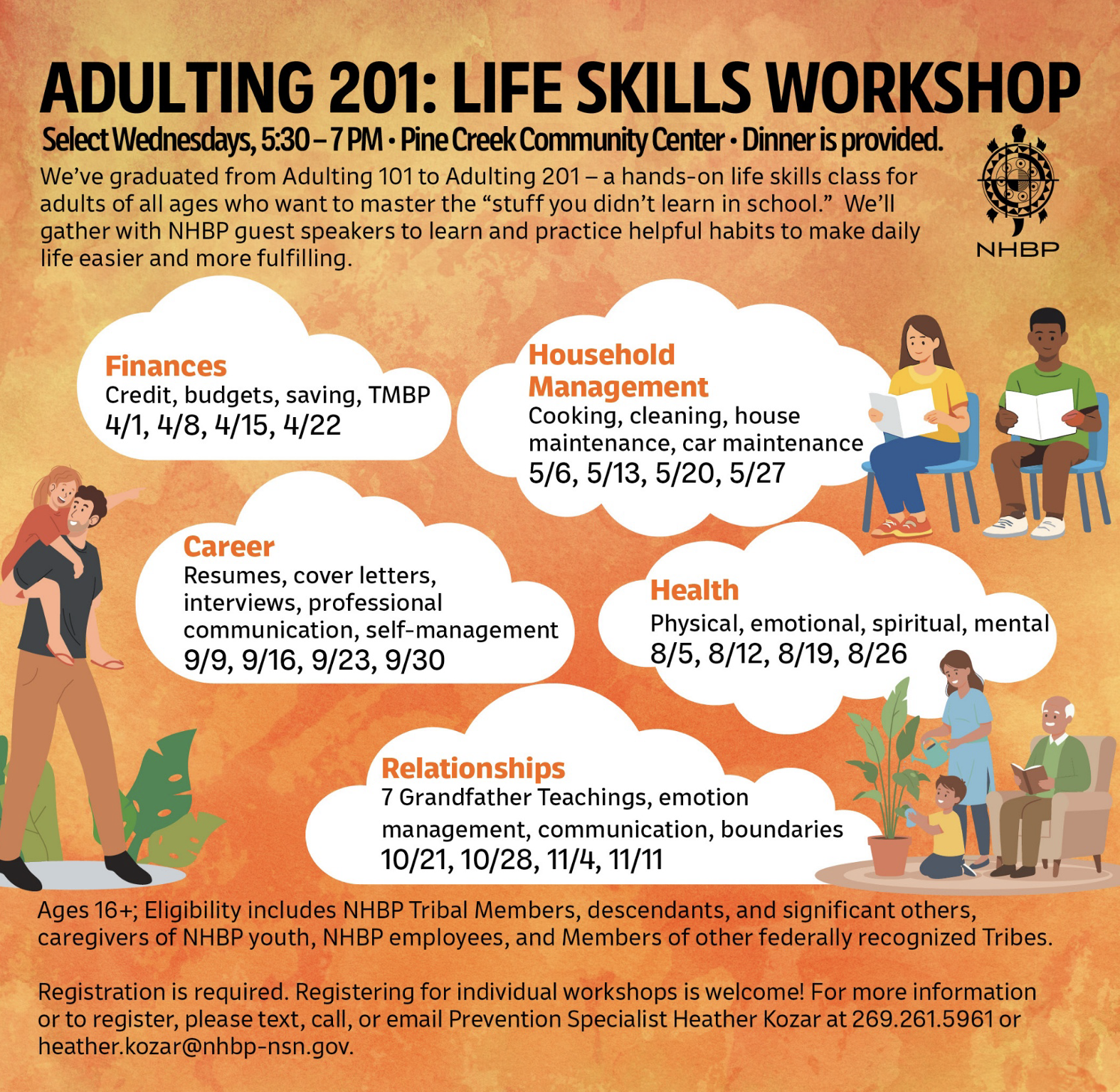 ADULTING 201: LIFE SKILLS WORKSHOP

Select Wednesdays, 5:30 – 7 PM • Pine Creek Community Center • Dinner is provided.

We've graduated from Adulting 101 to Adulting 201 – a hands-on life skills class for adults of all ages who want to master the "stuff you didn't learn in school." We'll gather with NHBP guest speakers to learn and practice helpful habits to make daily life easier and more fulfilling.

NHBP

Finances
Credit, budgets, saving, TMBP
4/1, 4/8, 4/15, 4/22

Household Management
Cooking, cleaning, house maintenance, car maintenance
5/6, 5/13, 5/20, 5/27

Career
Resumes, cover letters, interviews, professional communication, self-management
9/9, 9/16, 9/23, 9/30

Health
Physical, emotional, spiritual, mental
8/5, 8/12, 8/19, 8/26

Relationships
7 Grandfather Teachings, emotion management, communication, boundaries
10/21, 10/28, 11/4, 11/11

Ages 16+; Eligibility includes NHBP Tribal Members, descendants, and significant others, caregivers of NHBP youth, NHBP employees, and Members of other federally recognized Tribes.

Registration is required. Registering for individual workshops is welcome! For more information or to register, please text, call, or email Prevention Specialist Heather Kozar at 269.261.5961 or heather.kozar@nhbp-nsn.gov.